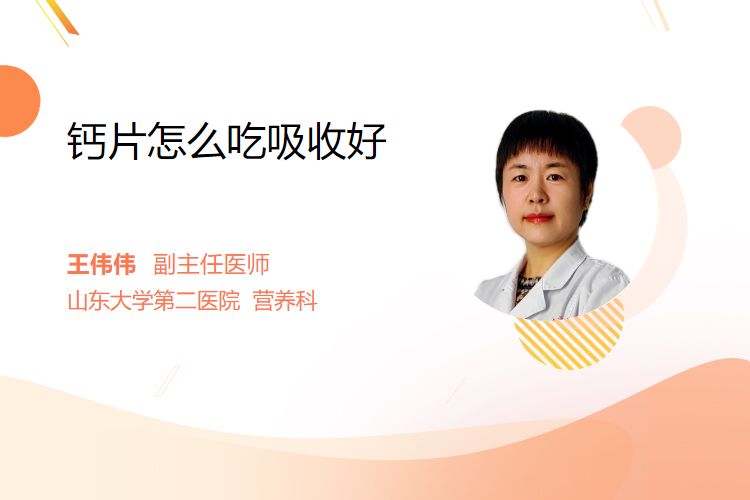 钙片怎么吃吸收好

王伟伟 副主任医师
山东大学第二医院 营养科